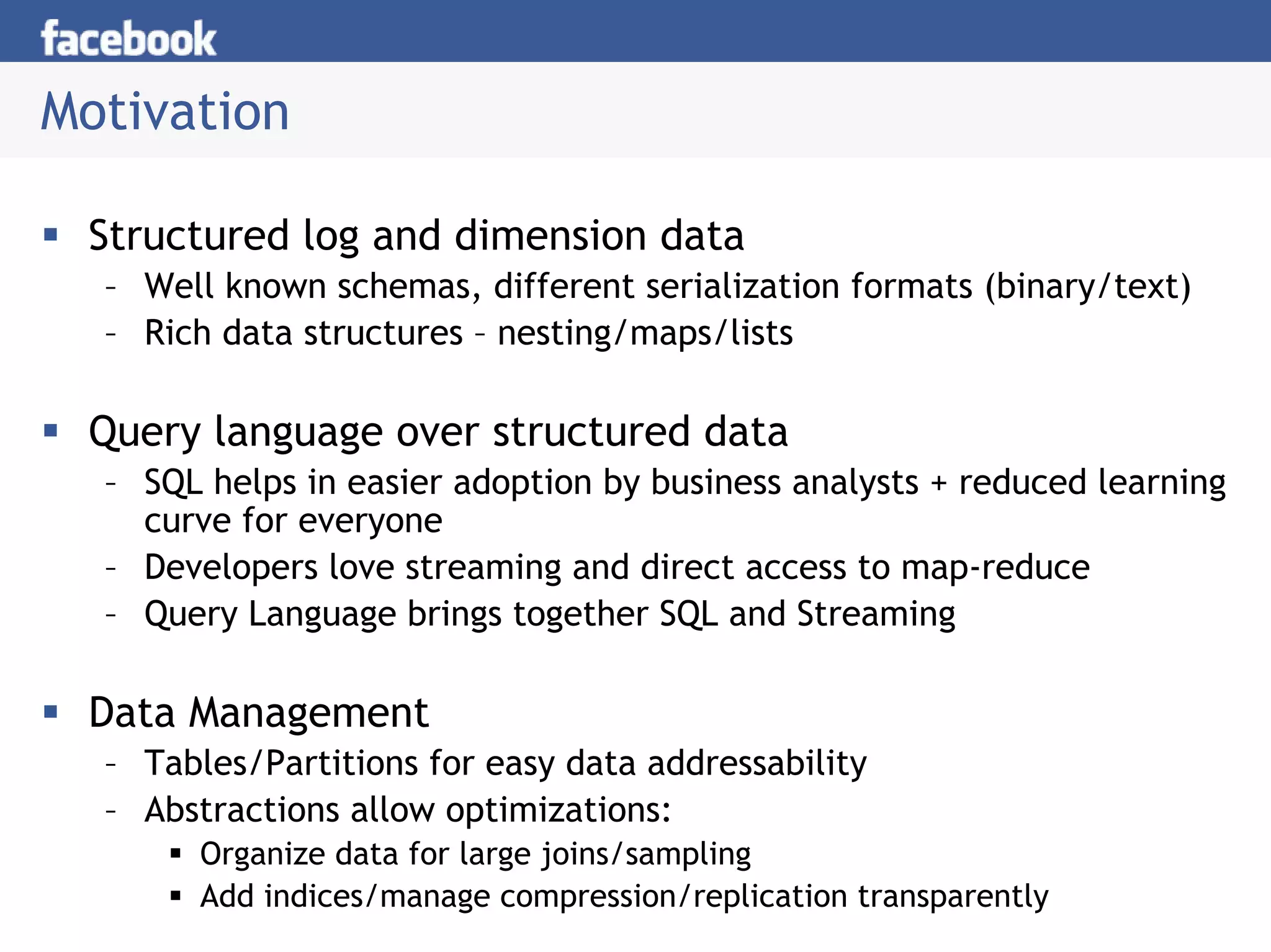 facebook

Motivation

▪ Structured log and dimension data
– Well known schemas, different serialization formats (binary/text)
– Rich data structures – nesting/maps/lists

▪ Query language over structured data
– SQL helps in easier adoption by business analysts + reduced learning curve for everyone
– Developers love streaming and direct access to map-reduce
– Query Language brings together SQL and Streaming

▪ Data Management
– Tables/Partitions for easy data addressability
– Abstractions allow optimizations:
▪ Organize data for large joins/sampling
▪ Add indices/manage compression/replication transparently